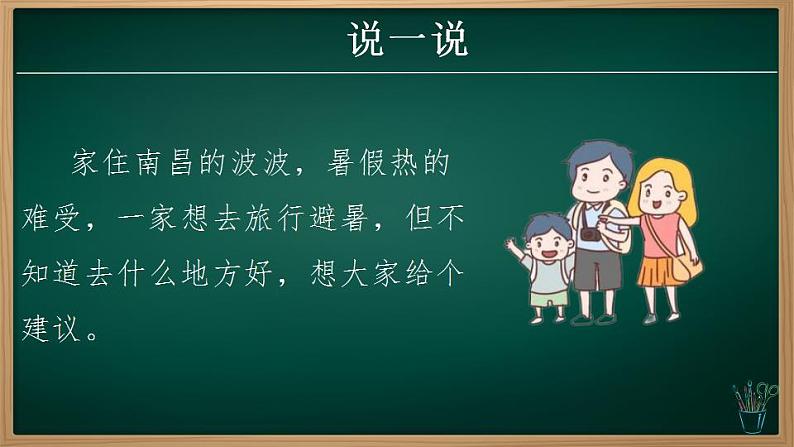 说一说

家住南昌的波波，暑假热的难受，一家想去旅行避暑，但不知道去什么地方好，想大家给个建议。